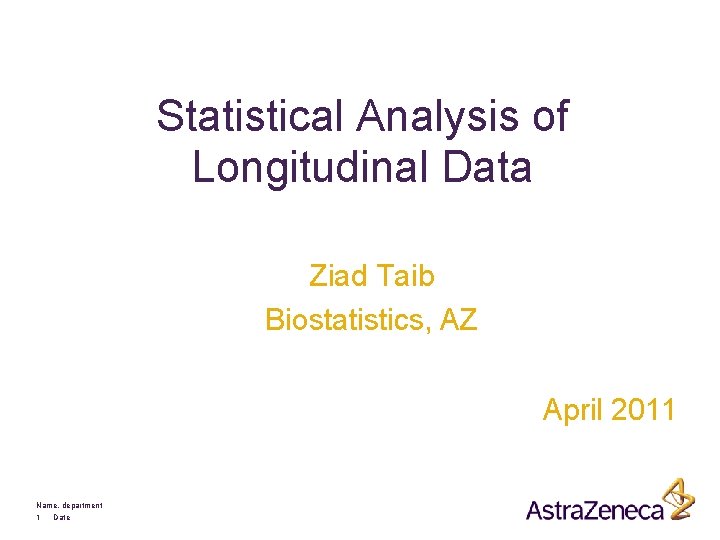 Statistical Analysis of Longitudinal Data

Ziad Taib
Biostatistics, AZ

April 2011

Name, department
1 Date

AstraZeneca